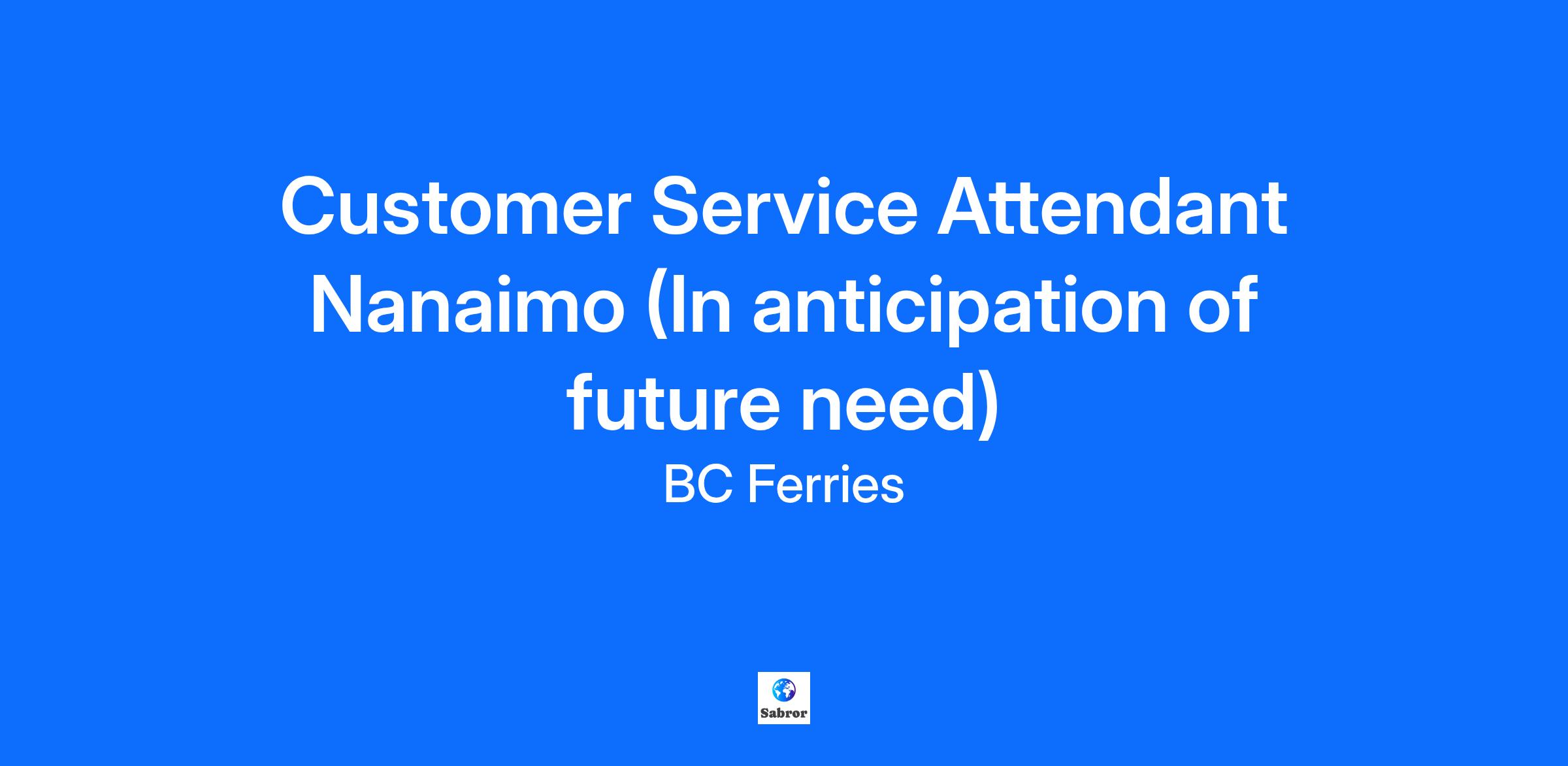 Customer Service Attendant Nanaimo (In anticipation of future need)

BC Ferries

Sabror